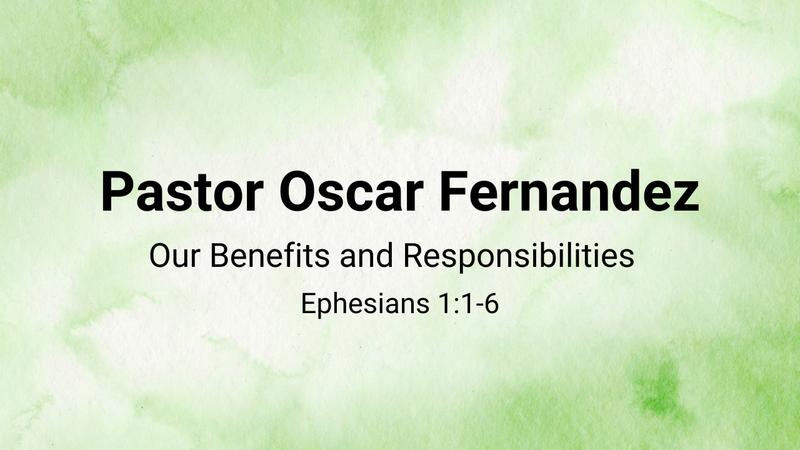 Pastor Oscar Fernandez

Our Benefits and Responsibilities

Ephesians 1:1-6